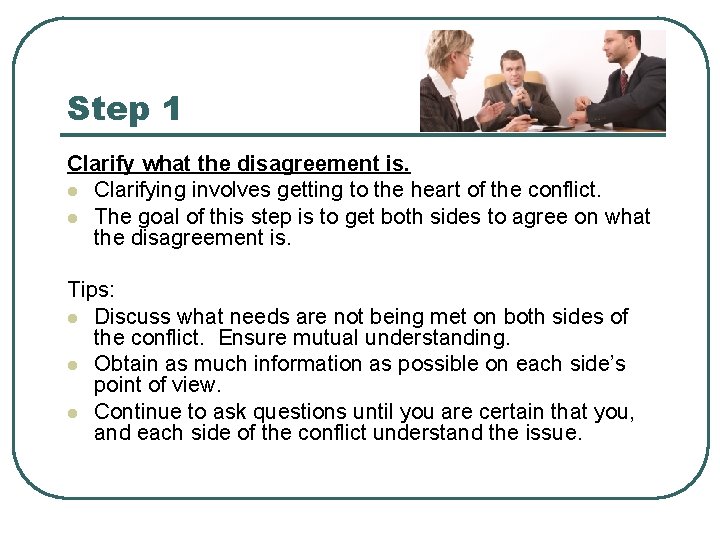 Step 1

Clarify what the disagreement is.

- Clarifying involves getting to the heart of the conflict.
- The goal of this step is to get both sides to agree on what the disagreement is.

Tips:

- Discuss what needs are not being met on both sides of the conflict.  Ensure mutual understanding.
- Obtain as much information as possible on each side's point of view.
- Continue to ask questions until you are certain that you, and each side of the conflict understand the issue.